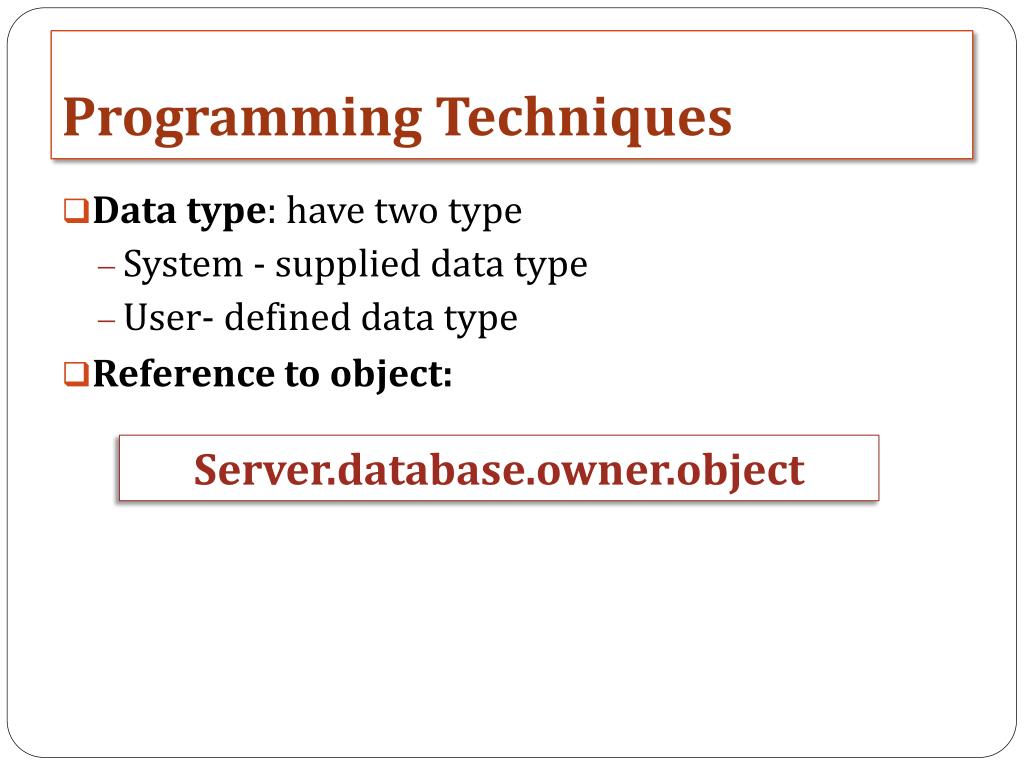 Programming Techniques

Data type: have two type
– System - supplied data type
– User- defined data type

Reference to object:

Server.database.owner.object